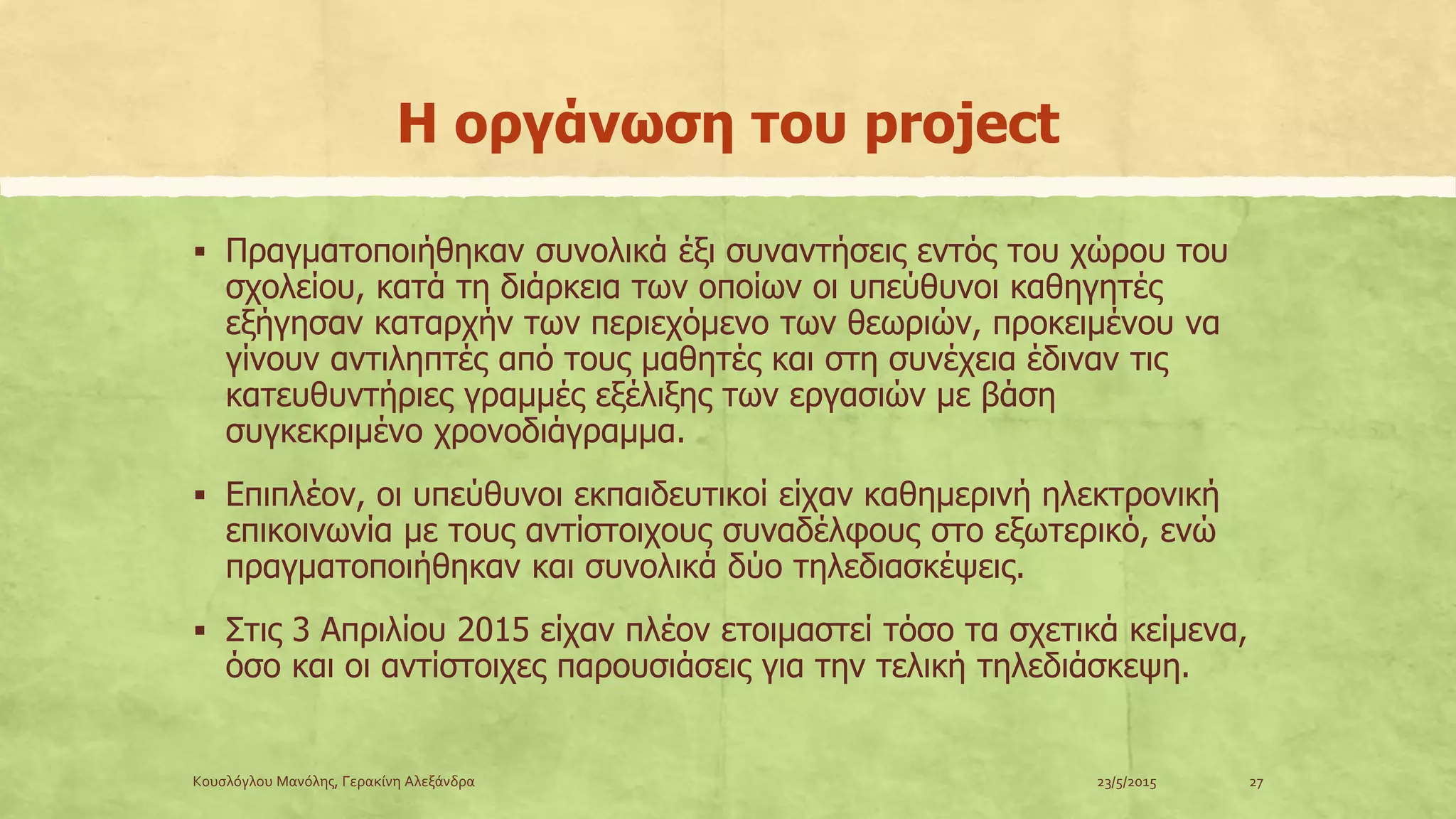 Η οργάνωση του project

▪ Πραγματοποιήθηκαν συνολικά έξι συναντήσεις εντός του χώρου του σχολείου, κατά τη διάρκεια των οποίων οι υπεύθυνοι καθηγητές εξήγησαν καταρχήν των περιεχόμενο των θεωριών, προκειμένου να γίνουν αντιληπτές από τους μαθητές και στη συνέχεια έδιναν τις κατευθυντήριες γραμμές εξέλιξης των εργασιών με βάση συγκεκριμένο χρονοδιάγραμμα.

▪ Επιπλέον, οι υπεύθυνοι εκπαιδευτικοί είχαν καθημερινή ηλεκτρονική επικοινωνία με τους αντίστοιχους συναδέλφους στο εξωτερικό, ενώ πραγματοποιήθηκαν και συνολικά δύο τηλεδιασκέψεις.

▪ Στις 3 Απριλίου 2015 είχαν πλέον ετοιμαστεί τόσο τα σχετικά κείμενα, όσο και οι αντίστοιχες παρουσιάσεις για την τελική τηλεδιάσκεψη.

Κουσλόγλου Μανόλης, Γερακίνη Αλεξάνδρα

23/5/2015

27